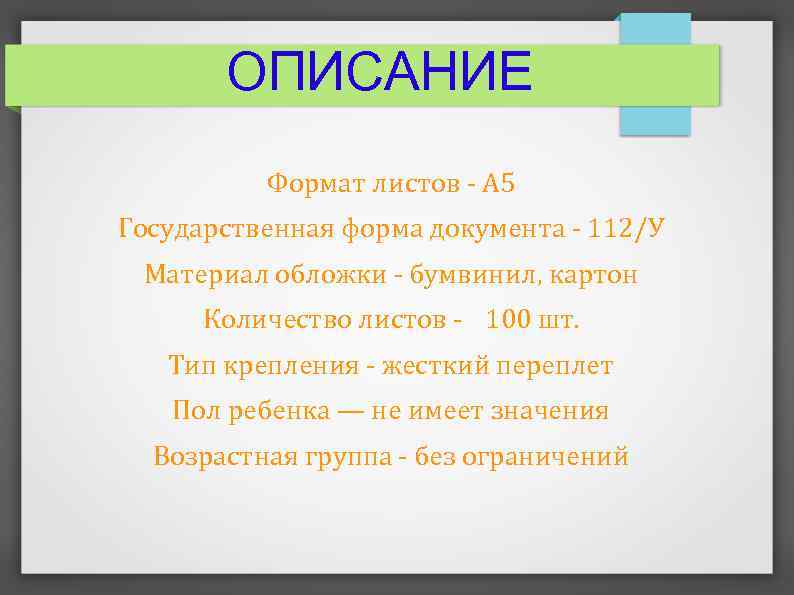 ОПИСАНИЕ

Формат листов - А5

Государственная форма документа - 112/У

Материал обложки - бумвинил, картон

Количество листов - 100 шт.

Тип крепления - жесткий переплет

Пол ребенка — не имеет значения

Возрастная группа - без ограничений